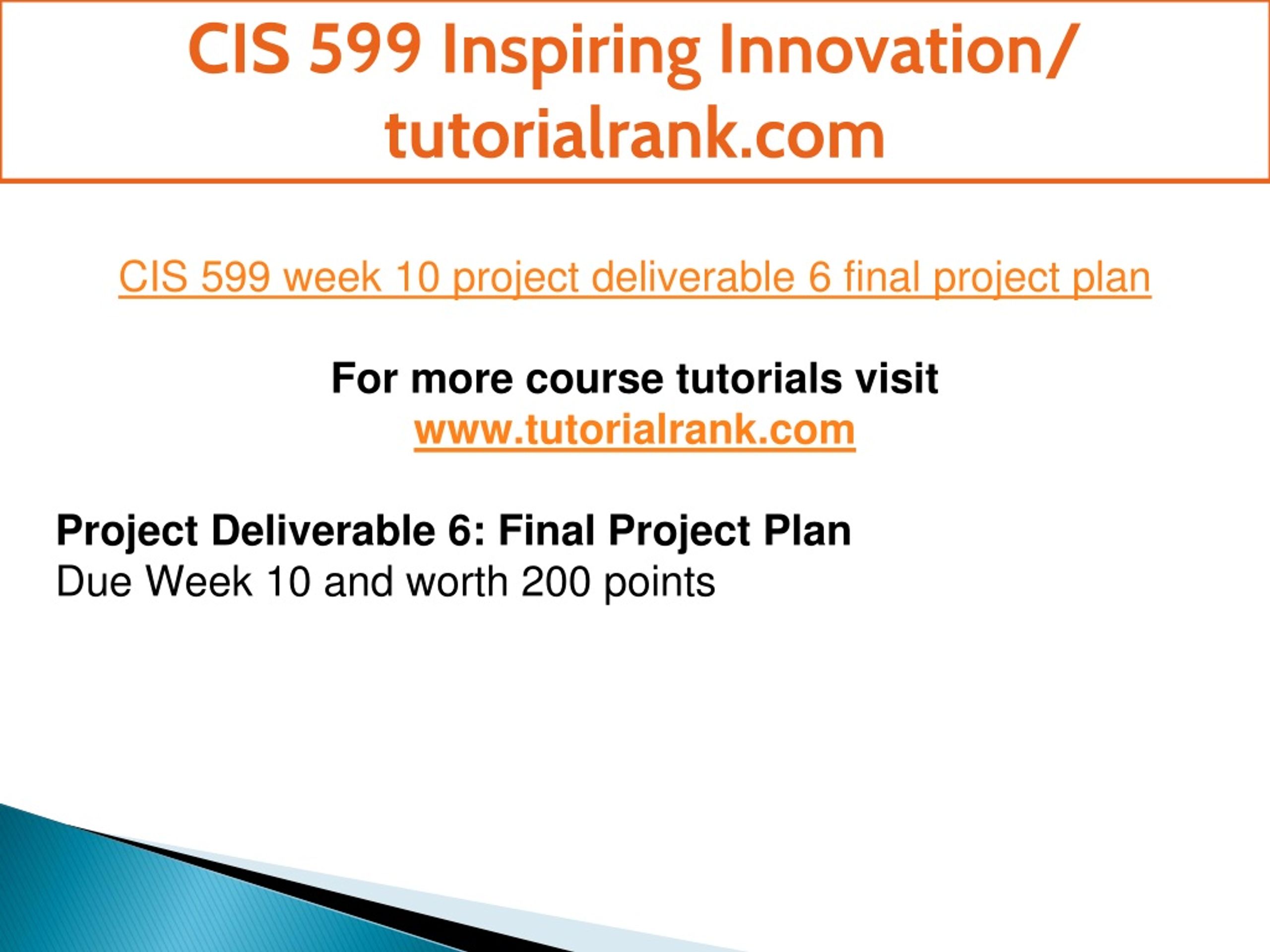 CIS 599 Inspiring Innovation/ tutorialrank.com

CIS 599 week 10 project deliverable 6 final project plan

For more course tutorials visit
www.tutorialrank.com

Project Deliverable 6: Final Project Plan
Due Week 10 and worth 200 points